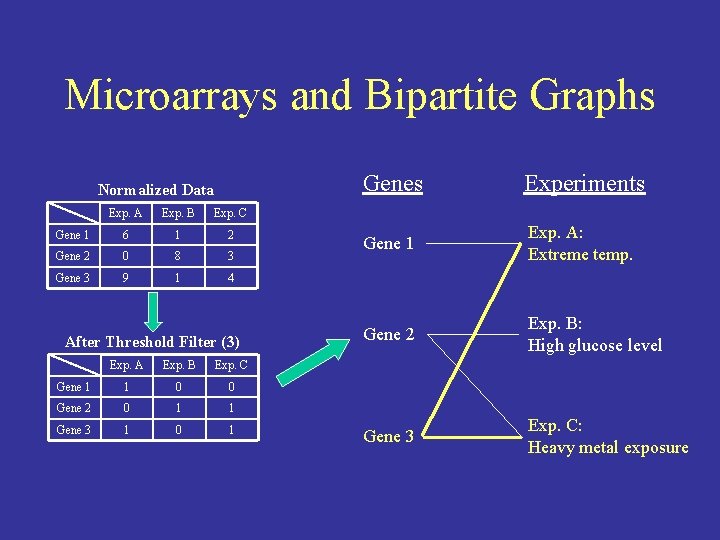 Microarrays and Bipartite Graphs

Normalized Data

| | Exp. A | Exp. B | Exp. C |
|---|---|---|---|
| Gene 1 | 6 | 1 | 2 |
| Gene 2 | 0 | 8 | 3 |
| Gene 3 | 9 | 1 | 4 |

After Threshold Filter (3)

| | Exp. A | Exp. B | Exp. C |
|---|---|---|---|
| Gene 1 | 1 | 0 | 0 |
| Gene 2 | 0 | 1 | 1 |
| Gene 3 | 1 | 0 | 1 |

Genes

Gene 1

Gene 2

Gene 3

Experiments

Exp. A: Extreme temp.

Exp. B: High glucose level

Exp. C: Heavy metal exposure